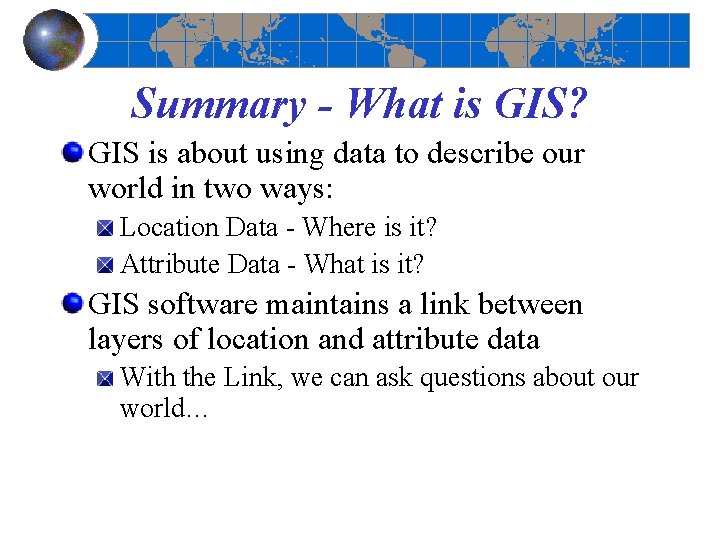 Summary - What is GIS?

GIS is about using data to describe our world in two ways:

Location Data - Where is it?

Attribute Data - What is it?

GIS software maintains a link between layers of location and attribute data

With the Link, we can ask questions about our world…